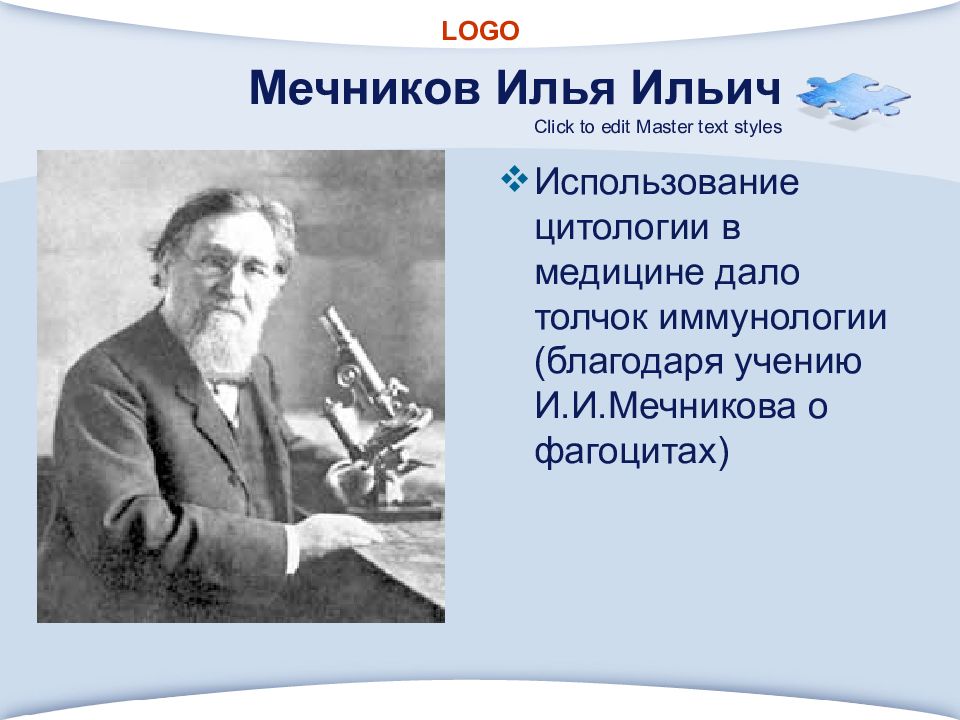 LOGO

Мечников Илья Ильич

Click to edit Master text styles

❖ Использование цитологии в медицине дало толчок иммунологии (благодаря учению И.И.Мечникова о фагоцитах)